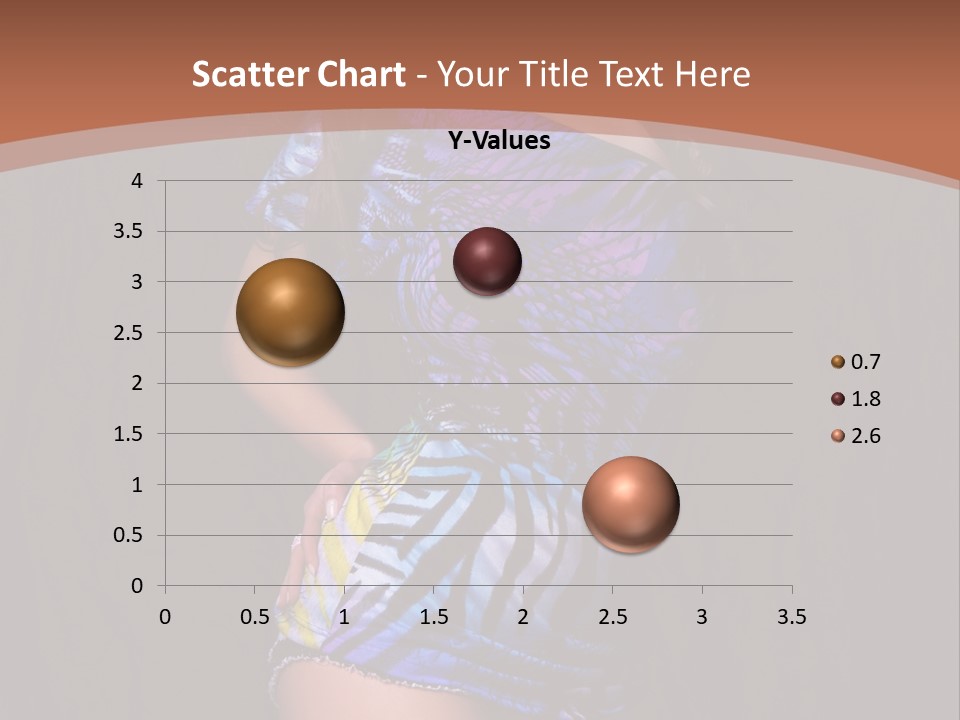 Scatter Chart - Your Title Text Here

Y-Values

4
3.5
3
2.5
2
1.5
1
0.5
0

0 0.5 1 1.5 2 2.5 3 3.5

0.7
1.8
2.6